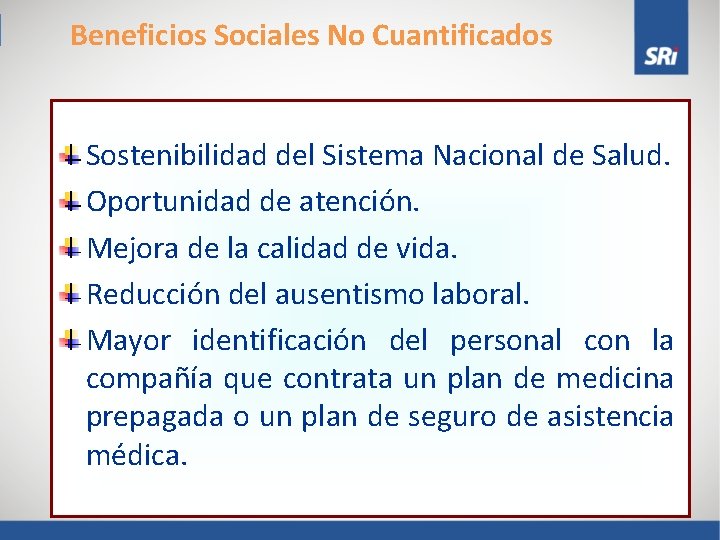 Beneficios Sociales No Cuantificados

SRi

Sostenibilidad del Sistema Nacional de Salud.

Oportunidad de atención.

Mejora de la calidad de vida.

Reducción del ausentismo laboral.

Mayor identificación del personal con la compañía que contrata un plan de medicina prepagada o un plan de seguro de asistencia médica.